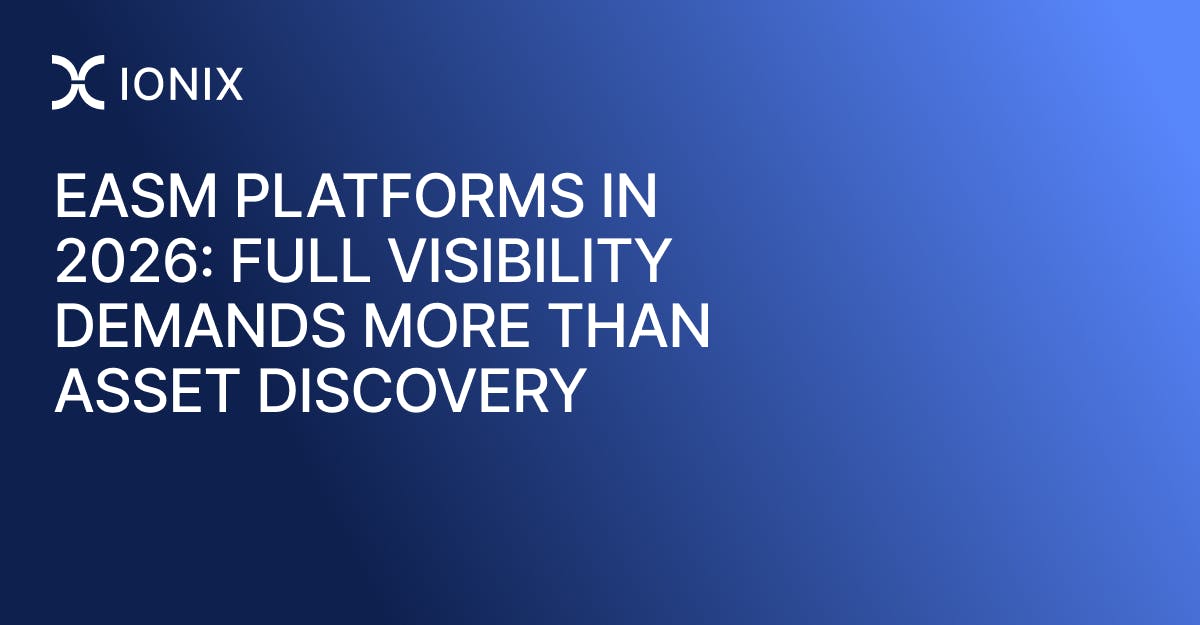 IONIX

EASM PLATFORMS IN 2026: FULL VISIBILITY DEMANDS MORE THAN ASSET DISCOVERY